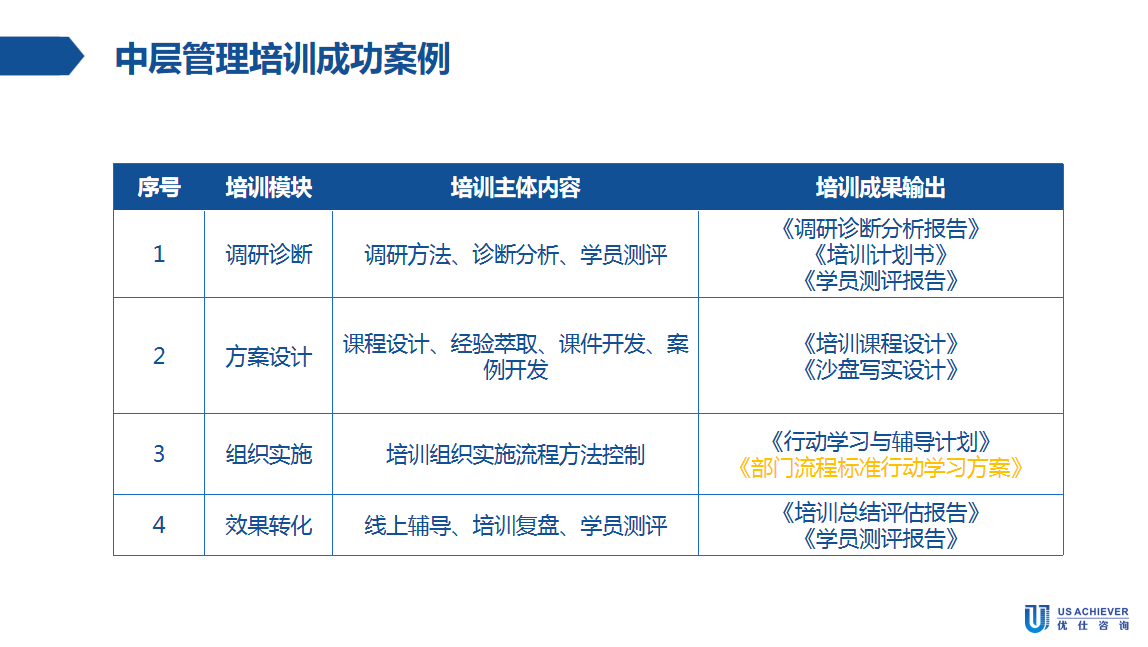 中层管理培训成功案例

| 序号 | 培训模块 | 培训主体内容 | 培训成果输出 |
|---|---|---|---|
| 1 | 调研诊断 | 调研方法、诊断分析、学员测评 | 《调研诊断分析报告》《培训计划书》《学员测评报告》 |
| 2 | 方案设计 | 课程设计、经验萃取、课件开发、案例开发 | 《培训课程设计》《沙盘写实设计》 |
| 3 | 组织实施 | 培训组织实施流程方法控制 | 《行动学习与辅导计划》《部门流程标准行动学习方案》 |
| 4 | 效果转化 | 线上辅导、培训复盘、学员测评 | 《培训总结评估报告》《学员测评报告》 |

US ACHIEVER
优仕咨询